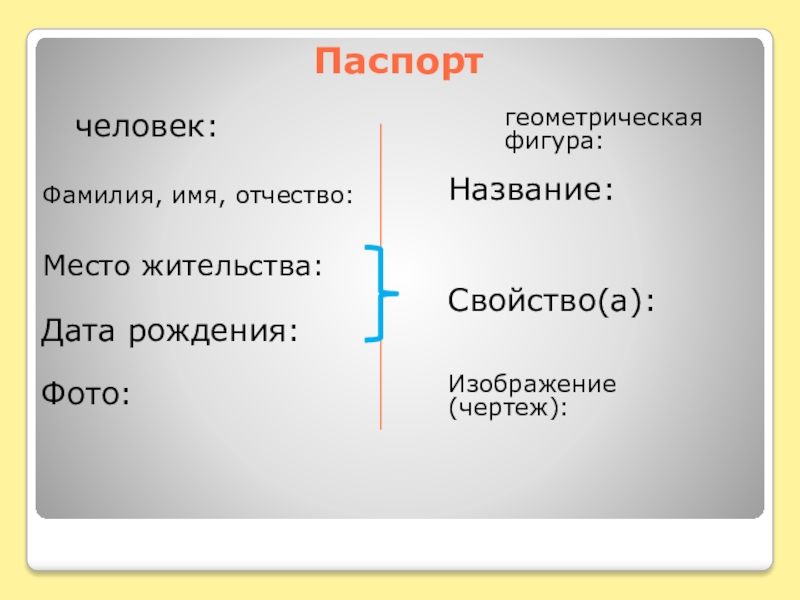 Паспорт

человек:

Фамилия, имя, отчество:

Место жительства:

Дата рождения:

Фото:

геометрическая фигура:

Название:

Свойство(а):

Изображение (чертеж):